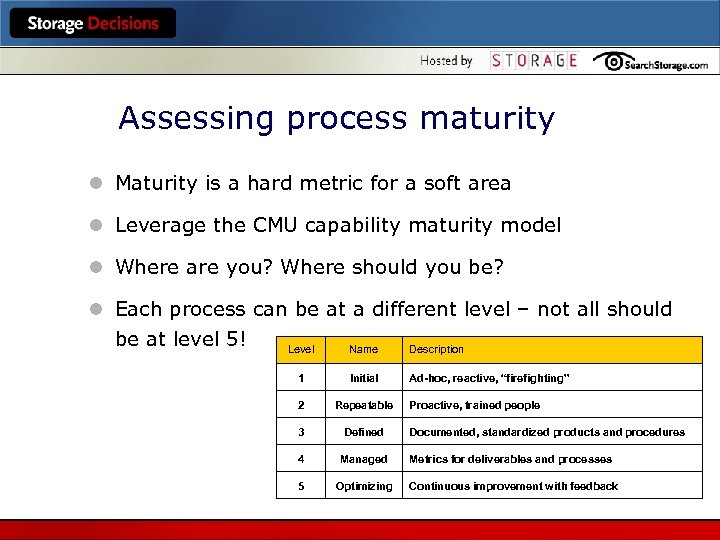 Storage Decisions

Hosted by STORAGE SearchStorage.com

Assessing process maturity

Maturity is a hard metric for a soft area

Leverage the CMU capability maturity model

Where are you? Where should you be?

Each process can be at a different level – not all should be at level 5!

| Level | Name | Description |
|---|---|---|
| 1 | Initial | Ad-hoc, reactive, "firefighting" |
| 2 | Repeatable | Proactive, trained people |
| 3 | Defined | Documented, standardized products and procedures |
| 4 | Managed | Metrics for deliverables and processes |
| 5 | Optimizing | Continuous improvement with feedback |